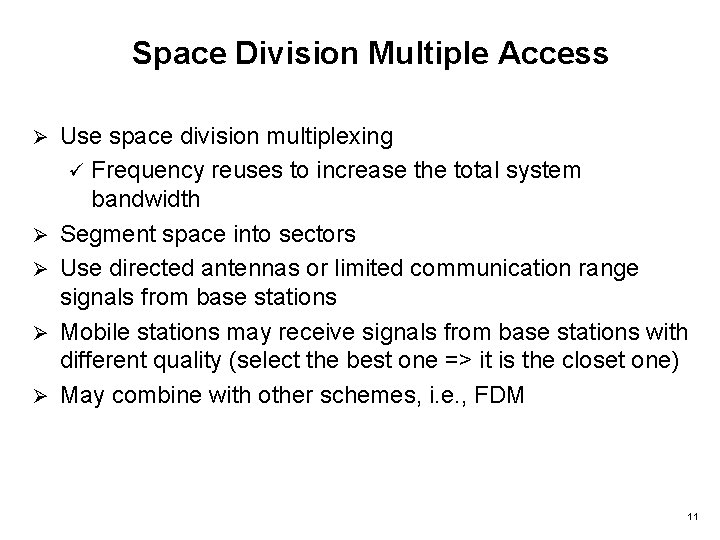 Space Division Multiple Access

➢ Use space division multiplexing
✓ Frequency reuses to increase the total system bandwidth
➢ Segment space into sectors
➢ Use directed antennas or limited communication range signals from base stations
➢ Mobile stations may receive signals from base stations with different quality (select the best one => it is the closet one)
➢ May combine with other schemes, i.e., FDM

11